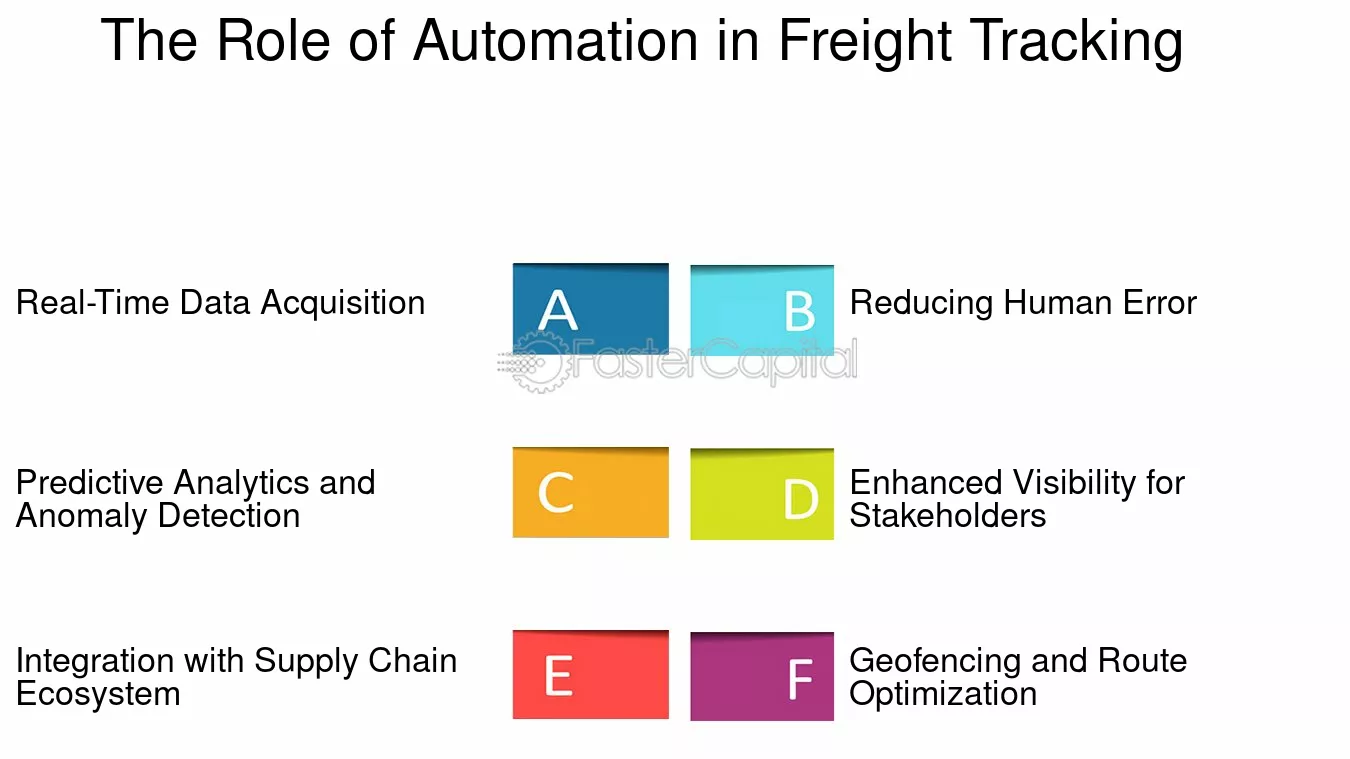 The Role of Automation in Freight Tracking

Real-Time Data Acquisition

A

B

Reducing Human Error

Predictive Analytics and Anomaly Detection

C

D

Enhanced Visibility for Stakeholders

Integration with Supply Chain Ecosystem

E

F

Geofencing and Route Optimization

FasterCapital